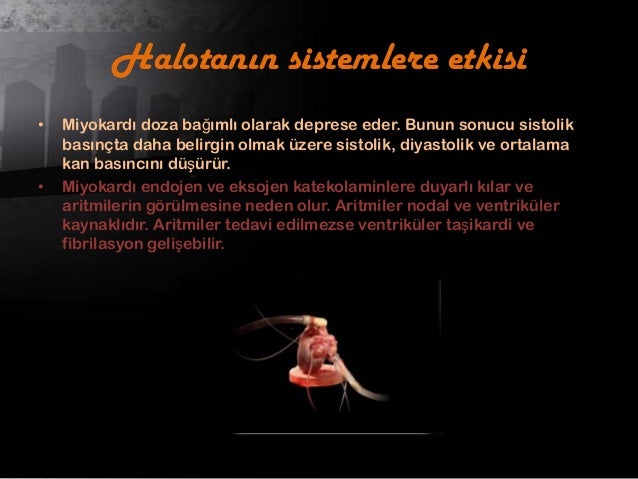 Halotanın sistemlere etkisi

• Miyokardı doza bağımlı olarak deprese eder. Bunun sonucu sistolik basınçta daha belirgin olmak üzere sistolik, diyastolik ve ortalama kan basıncını düşürür.

• Miyokardı endojen ve eksojen katekolaminlere duyarlı kılar ve aritmilerin görülmesine neden olur. Aritmiler nodal ve ventriküler kaynaklıdır. Aritmiler tedavi edilmezse ventriküler taşikardi ve fibrilasyon gelişebilir.